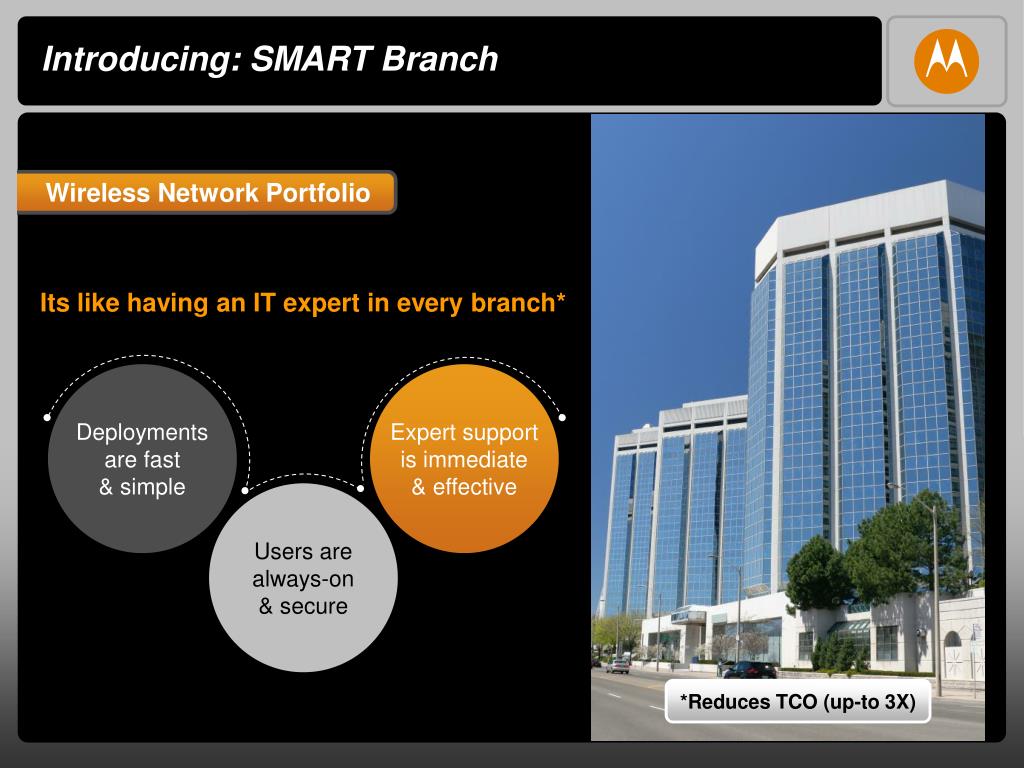 Introducing: SMART Branch

Wireless Network Portfolio

Its like having an IT expert in every branch*

Deployments are fast & simple

Users are always-on & secure

Expert support is immediate & effective

*Reduces TCO (up-to 3X)